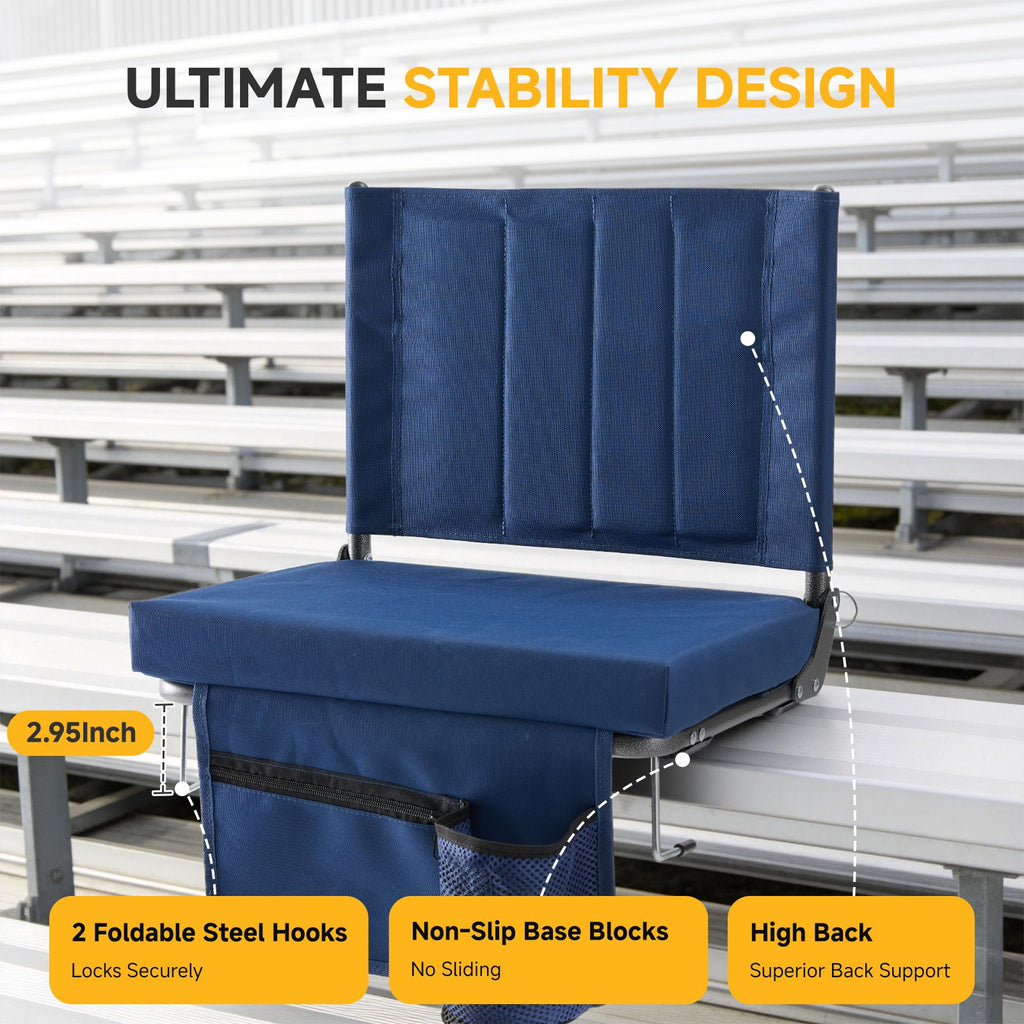 ULTIMATE STABILITY DESIGN

2.95Inch

2 Foldable Steel Hooks
Locks Securely

Non-Slip Base Blocks
No Sliding

High Back
Superior Back Support